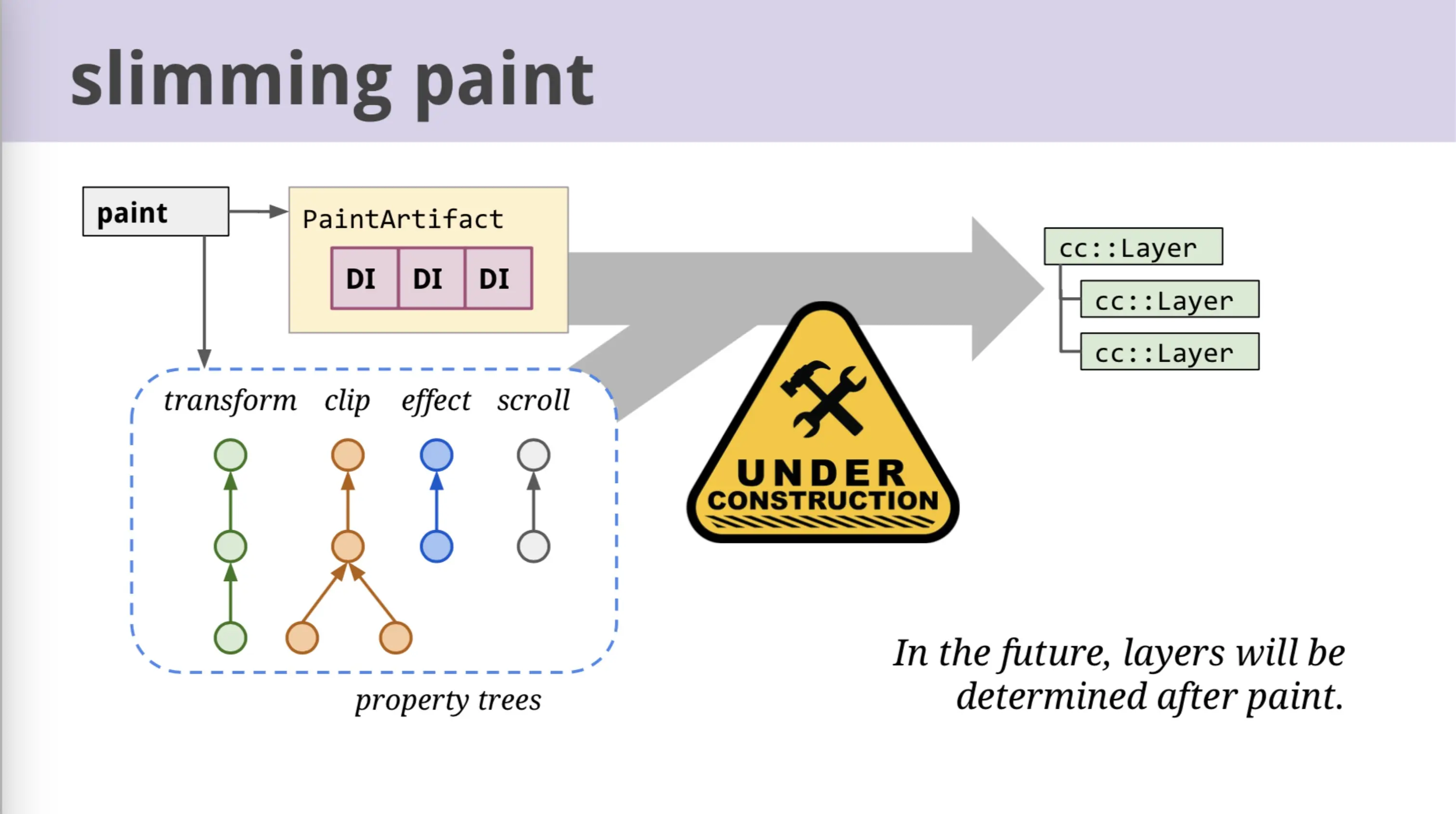 slimming paint

paint

PaintArtifact

DI DI DI

cc::Layer

cc::Layer

cc::Layer

transform clip effect scroll

UNDER CONSTRUCTION

property trees

In the future, layers will be determined after paint.